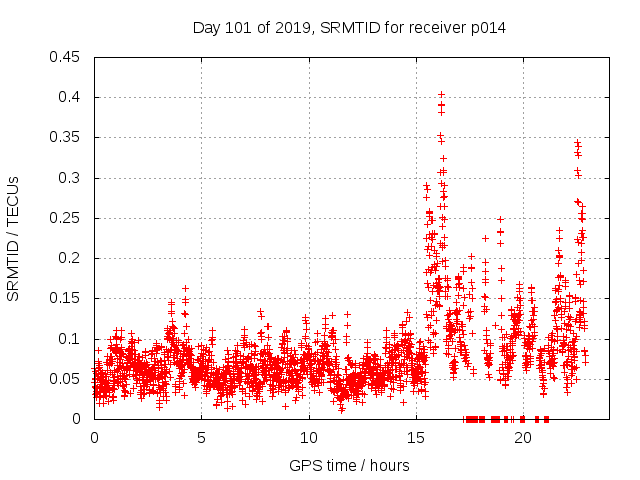 Day 101 of 2019, SRMTID for receiver p014

SRMTID / TECUs

0.45
0.4
0.35
0.3
0.25
0.2
0.15
0.1
0.05
0

0
5
10
15
20

GPS time / hours